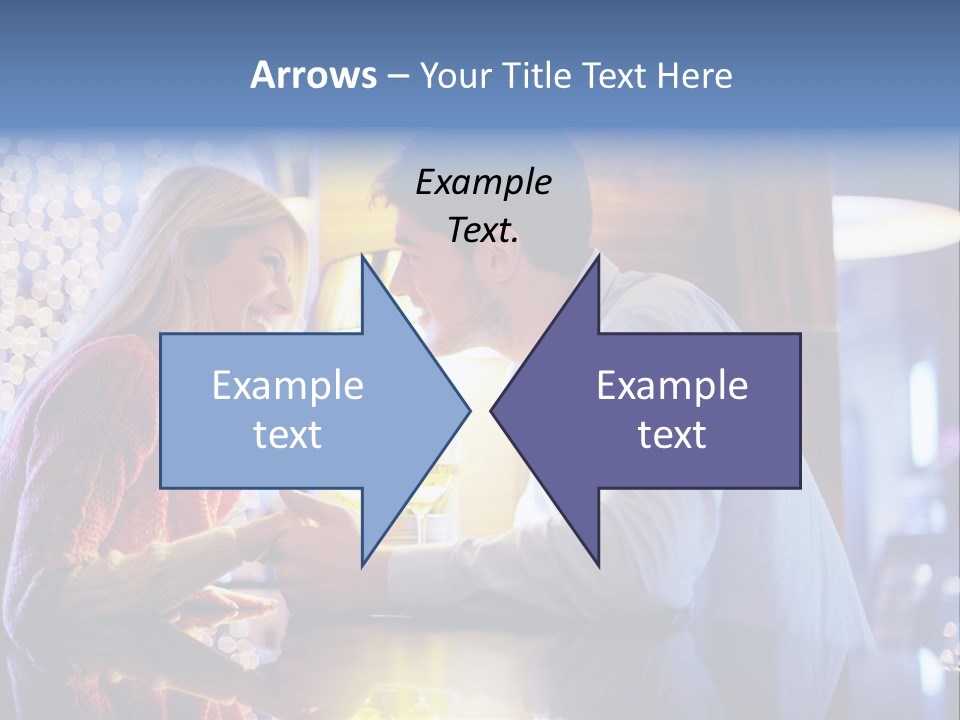 Arrows – Your Title Text Here

Example Text.

Example text

Example text